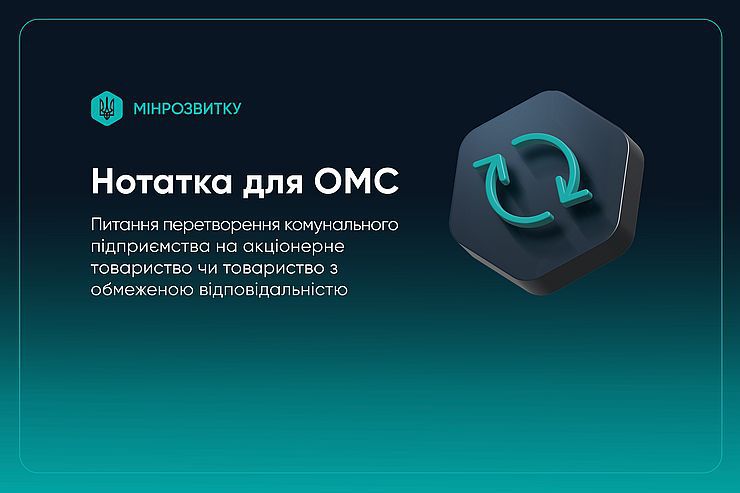 МІНРОЗВИТКУ

Нотатка для ОМС

Питання перетворення комунального підприємства на акціонерне товариство чи товариство з обмеженою відповідальністю